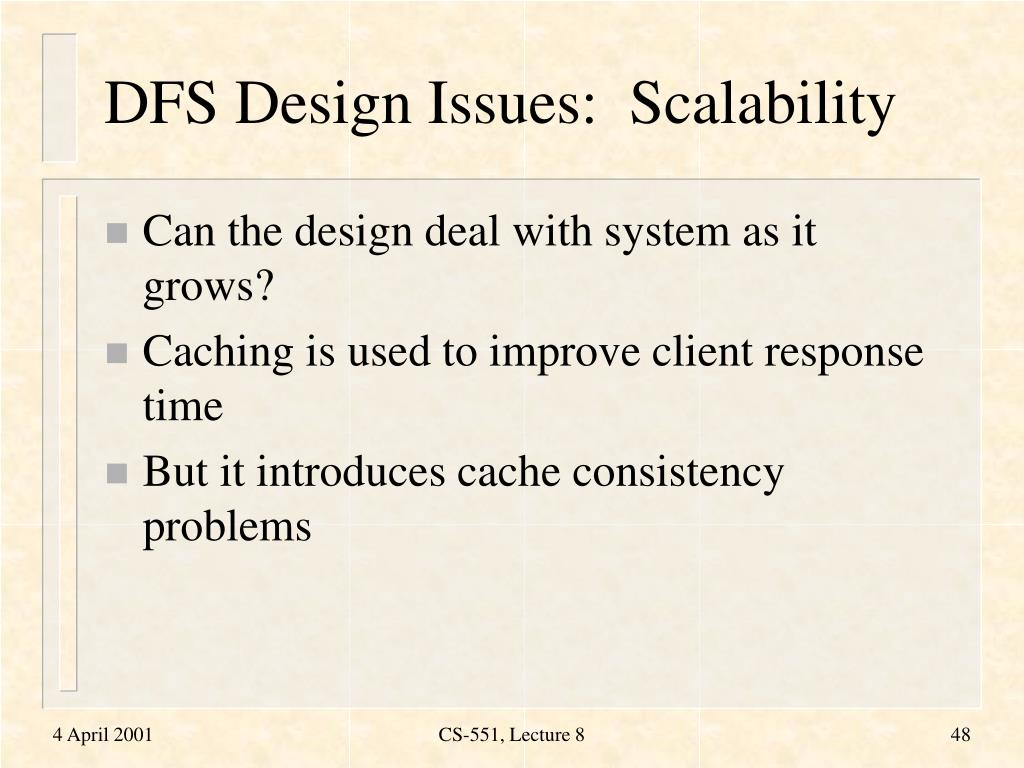 DFS Design Issues: Scalability

- Can the design deal with system as it grows?
- Caching is used to improve client response time
- But it introduces cache consistency problems

4 April 2001

CS-551, Lecture 8

48